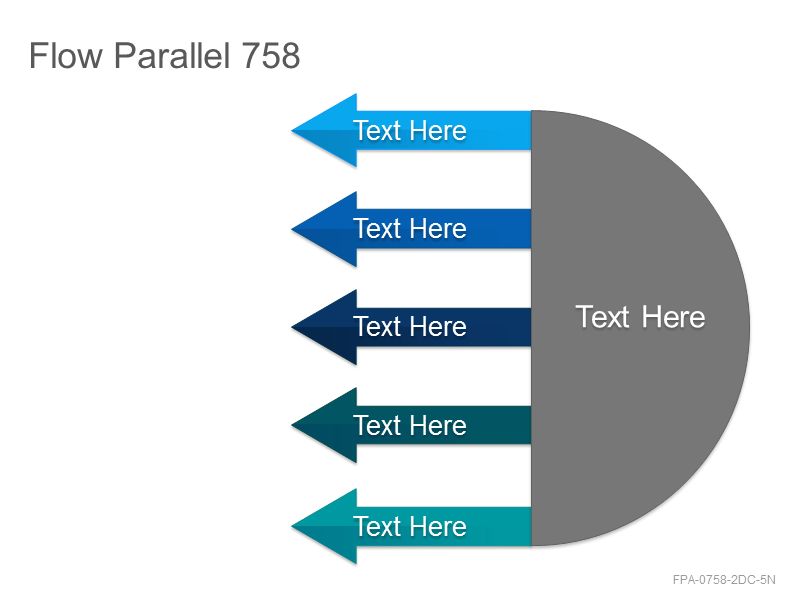 Flow Parallel 758

Text Here

Text Here

Text Here

Text Here

Text Here

Text Here

FPA-0758-2DC-5N